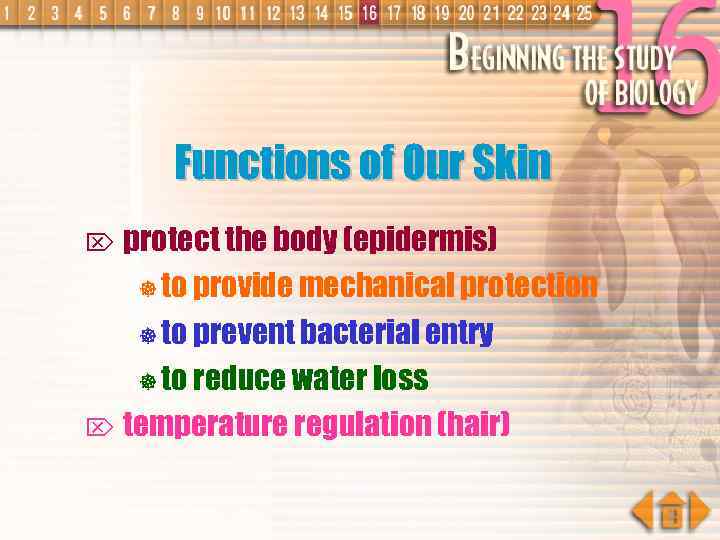 1 2 3 4 5 6 7 8 9 10 11 12 13 14 15 16 17 18 19 20 21 22 23 24 25

16

BEGINNING THE STUDY OF BIOLOGY

Functions of Our Skin

protect the body (epidermis)

to provide mechanical protection

to prevent bacterial entry

to reduce water loss

temperature regulation (hair)